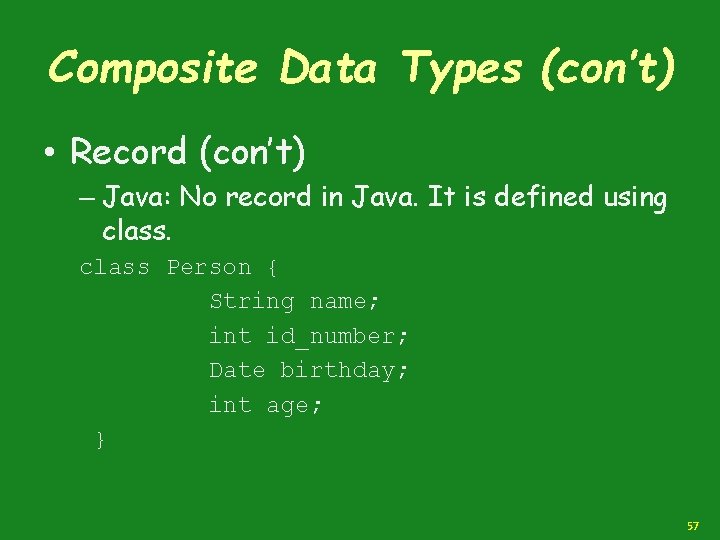 Composite Data Types (con't)

• Record (con't)

– Java: No record in Java. It is defined using class.

class Person {
String name;
int id_number;
Date birthday;
int age;
}

57